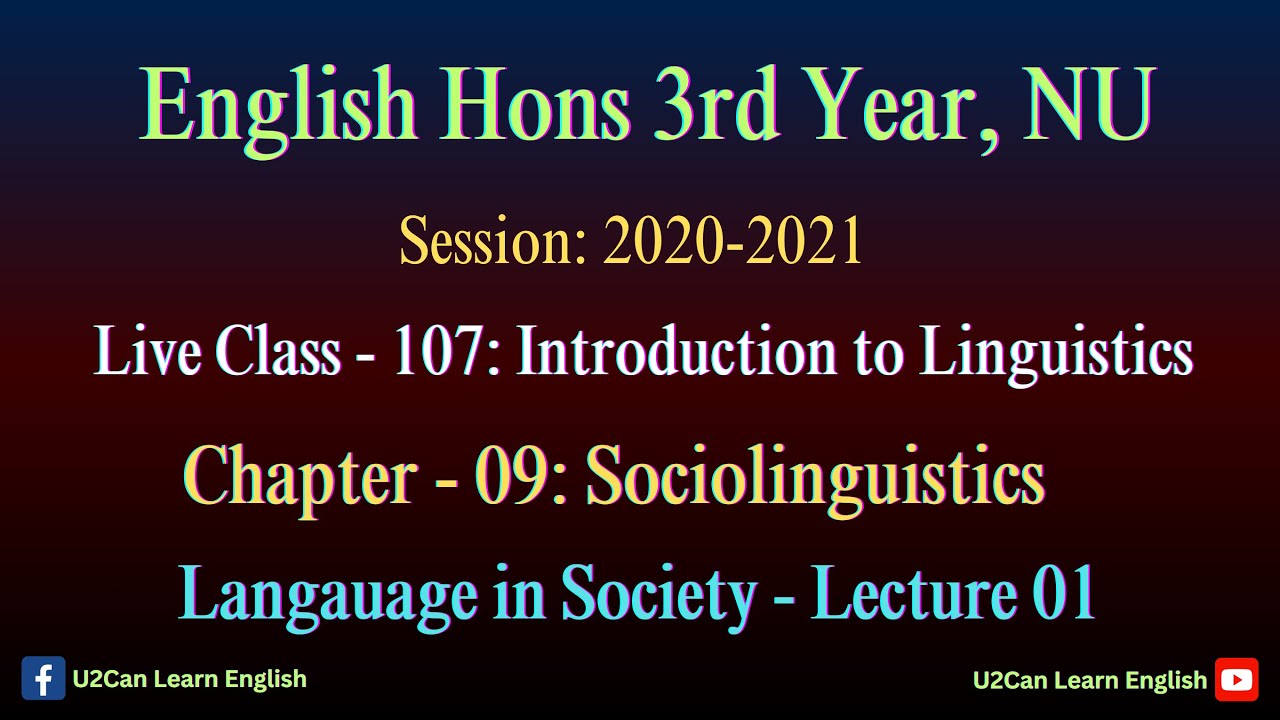 English Hons 3rd Year, NU

Session: 2020-2021

Live Class - 107: Introduction to Linguistics

Chapter - 09: Sociolinguistics

Langauage in Society - Lecture 01

U2Can Learn English

U2Can Learn English